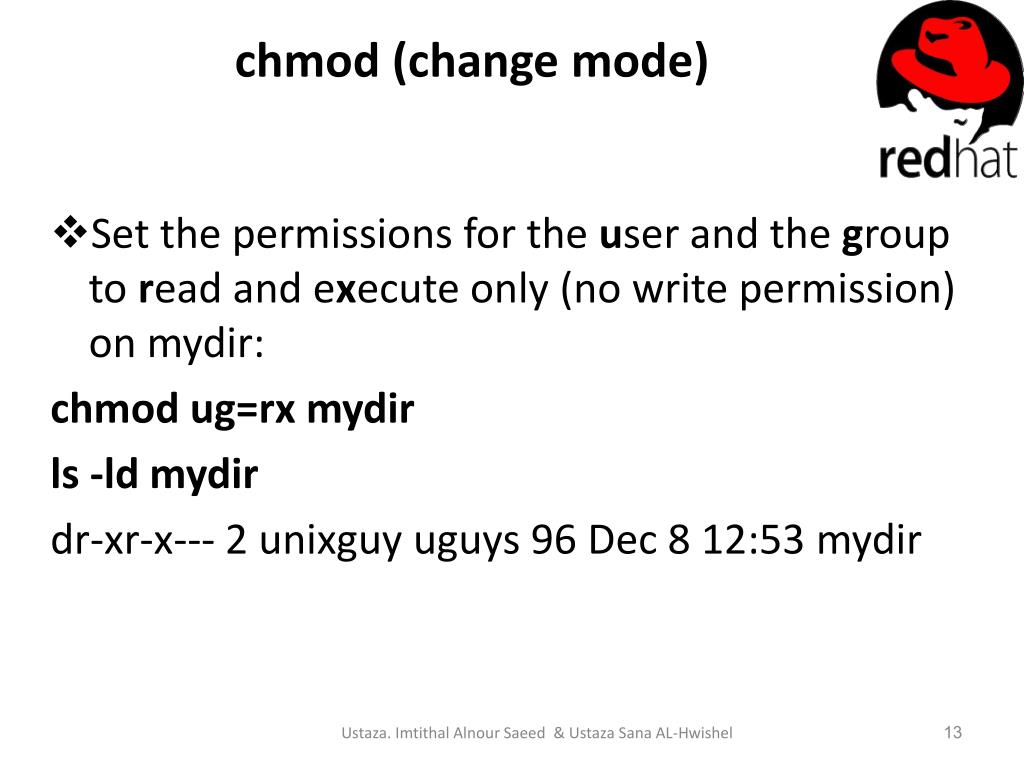 chmod (change mode)

redhat

❖Set the permissions for the user and the group to read and execute only (no write permission) on mydir:

chmod ug=rx mydir

ls -ld mydir

dr-xr-x--- 2 unixguy uguys 96 Dec 8 12:53 mydir

Ustaza. Imtithal Alnour Saeed & Ustaza Sana AL-Hwishel

13